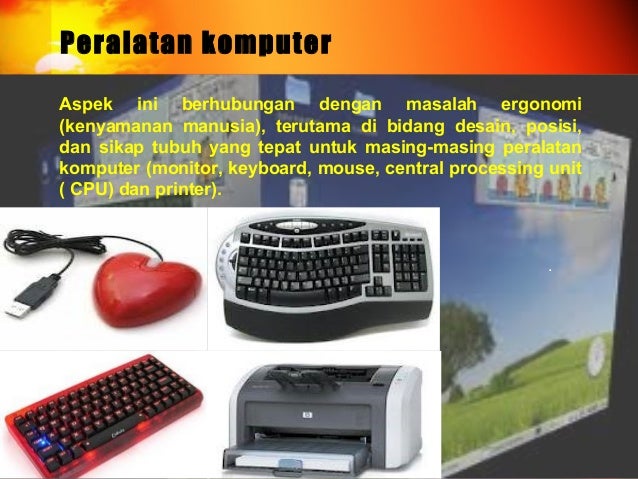 Peralatan komputer

Aspek ini berhubungan dengan masalah ergonomi (kenyamanan manusia), terutama di bidang desain, posisi, dan sikap tubuh yang tepat untuk masing-masing peralatan komputer (monitor, keyboard, mouse, central processing unit ( CPU) dan printer).